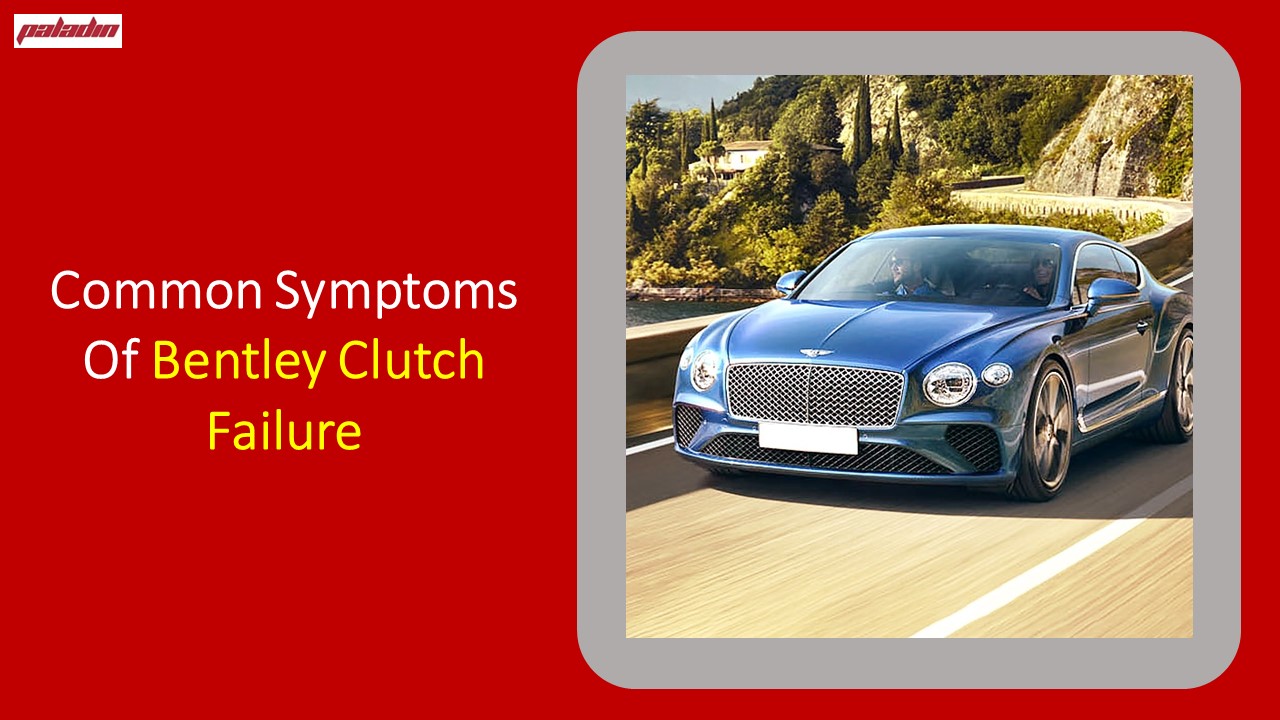 paladin

Common Symptoms Of Bentley Clutch Failure